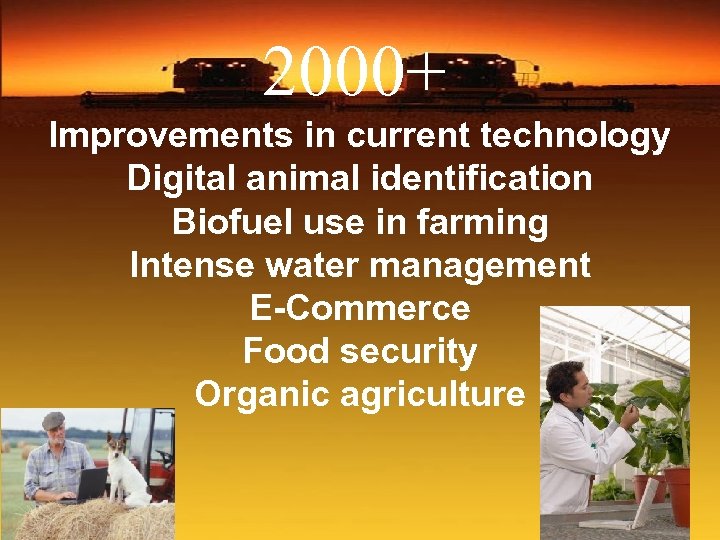 2000+

Improvements in current technology
Digital animal identification
Biofuel use in farming
Intense water management
E-Commerce
Food security
Organic agriculture